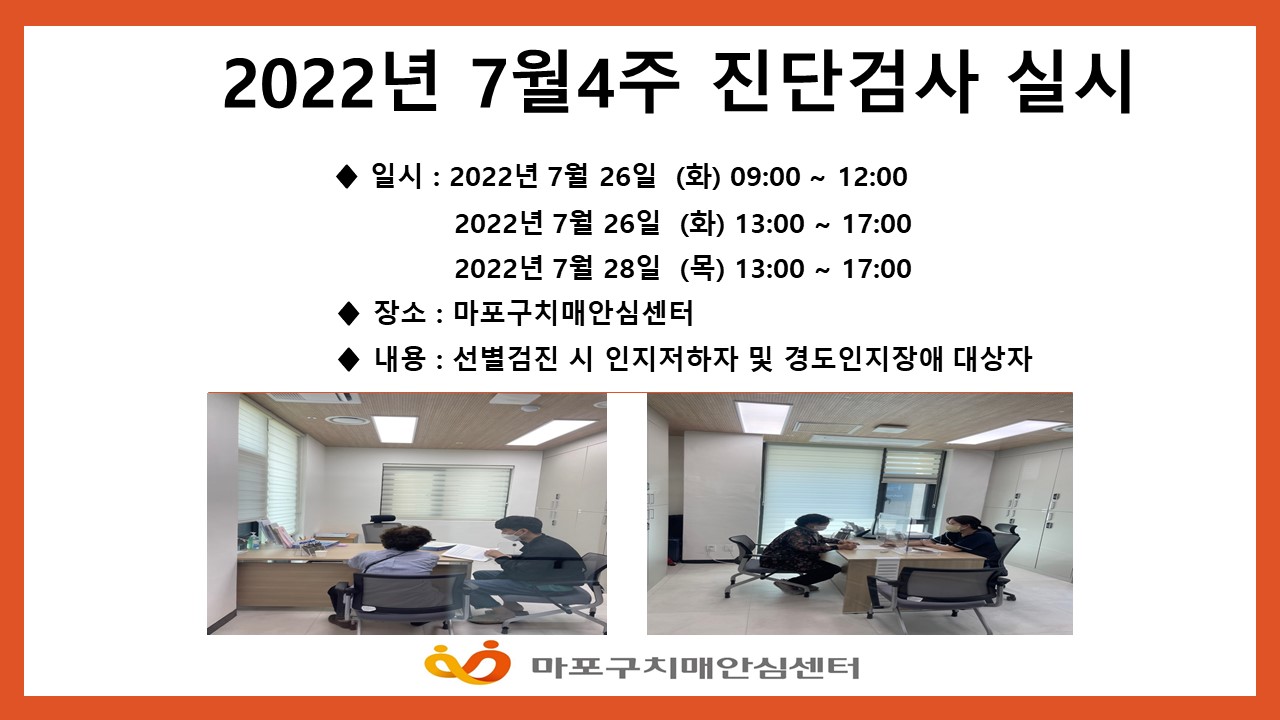 2022년 7월4주 진단검사 실시

◆ 일시 : 2022년 7월 26일 (화) 09:00 ~ 12:00
2022년 7월 26일 (화) 13:00 ~ 17:00
2022년 7월 28일 (목) 13:00 ~ 17:00

◆ 장소 : 마포구치매안심센터

◆ 내용 : 선별검진 시 인지저하자 및 경도인지장애 대상자

마포구치매안심센터